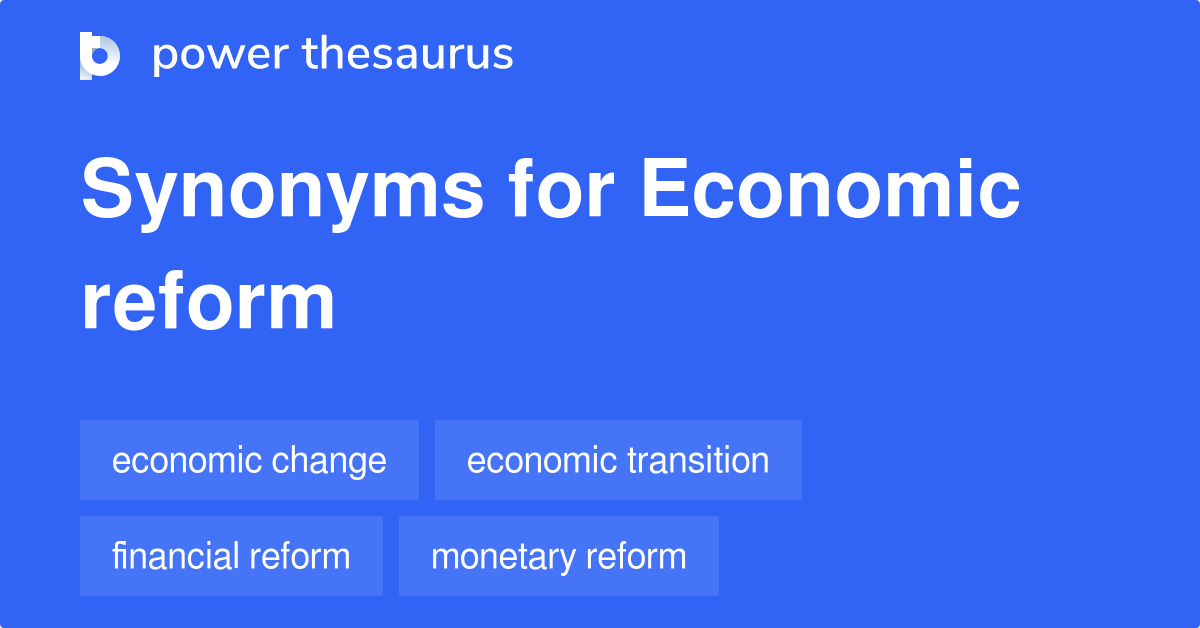 power thesaurus

Synonyms for Economic reform

economic change
economic transition
financial reform
monetary reform